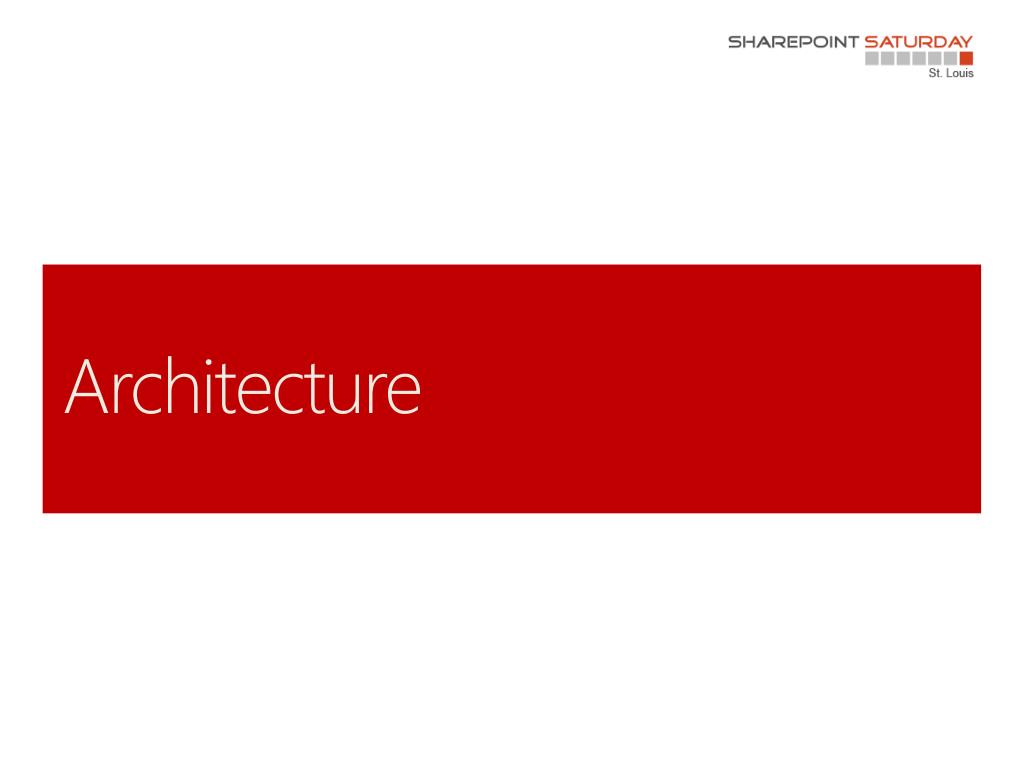 SHAREPOINT SATURDAY
St. Louis

Architecture